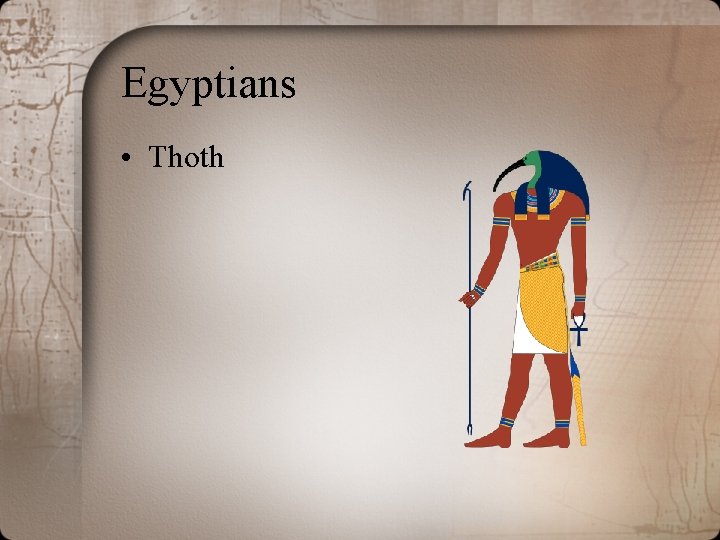 Egyptians

• Thoth